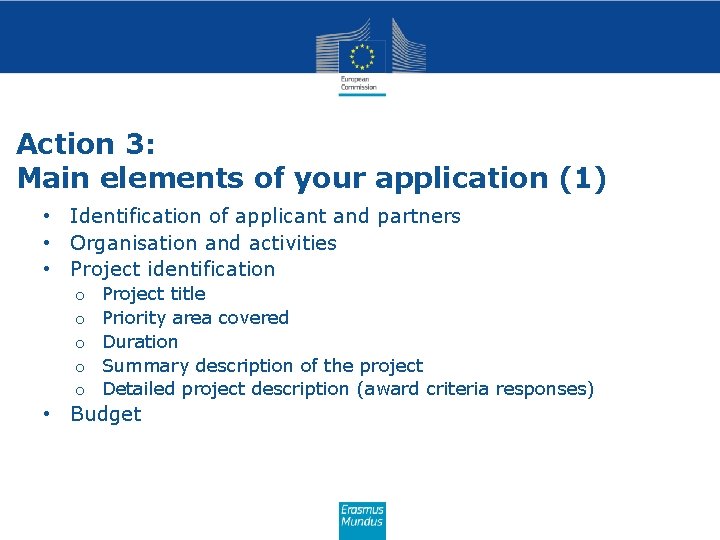 European Commission

Action 3:
Main elements of your application (1)

• Identification of applicant and partners
• Organisation and activities
• Project identification
  o Project title
  o Priority area covered
  o Duration
  o Summary description of the project
  o Detailed project description (award criteria responses)
• Budget

Erasmus Mundus